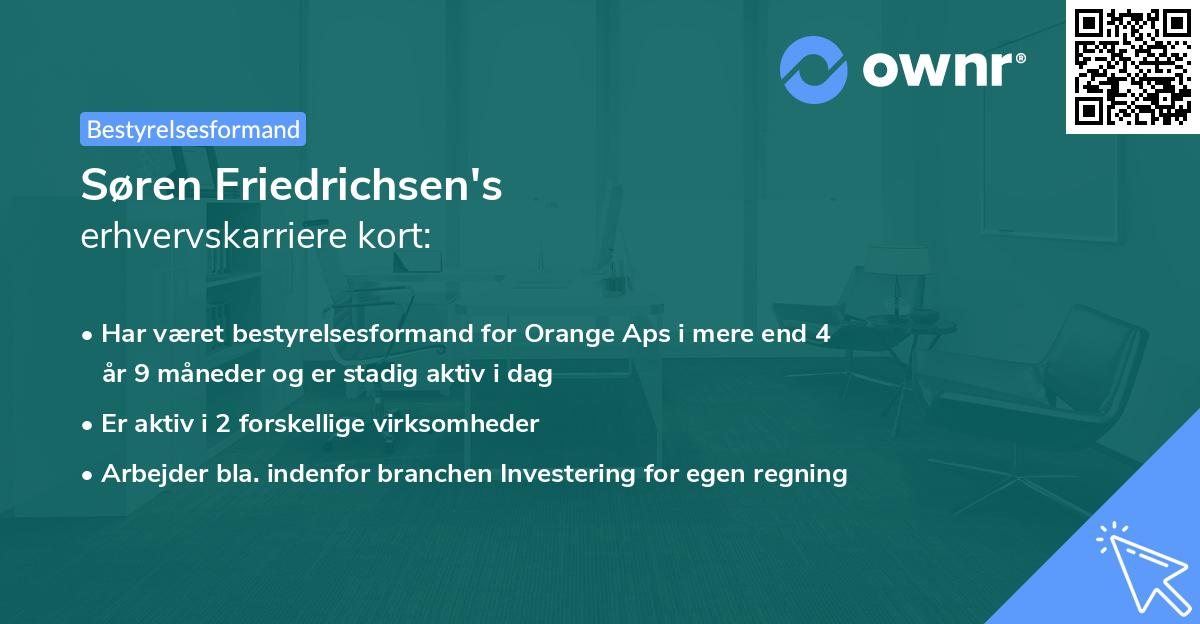 ownr®

Bestyrelsesformand

Søren Friedrichsen's
erhvervskarriere kort:

• Har været bestyrelsesformand for Orange Aps i mere end 4 år 9 måneder og er stadig aktiv i dag

• Er aktiv i 2 forskellige virksomheder

• Arbejder bla. indenfor branchen Investering for egen regning